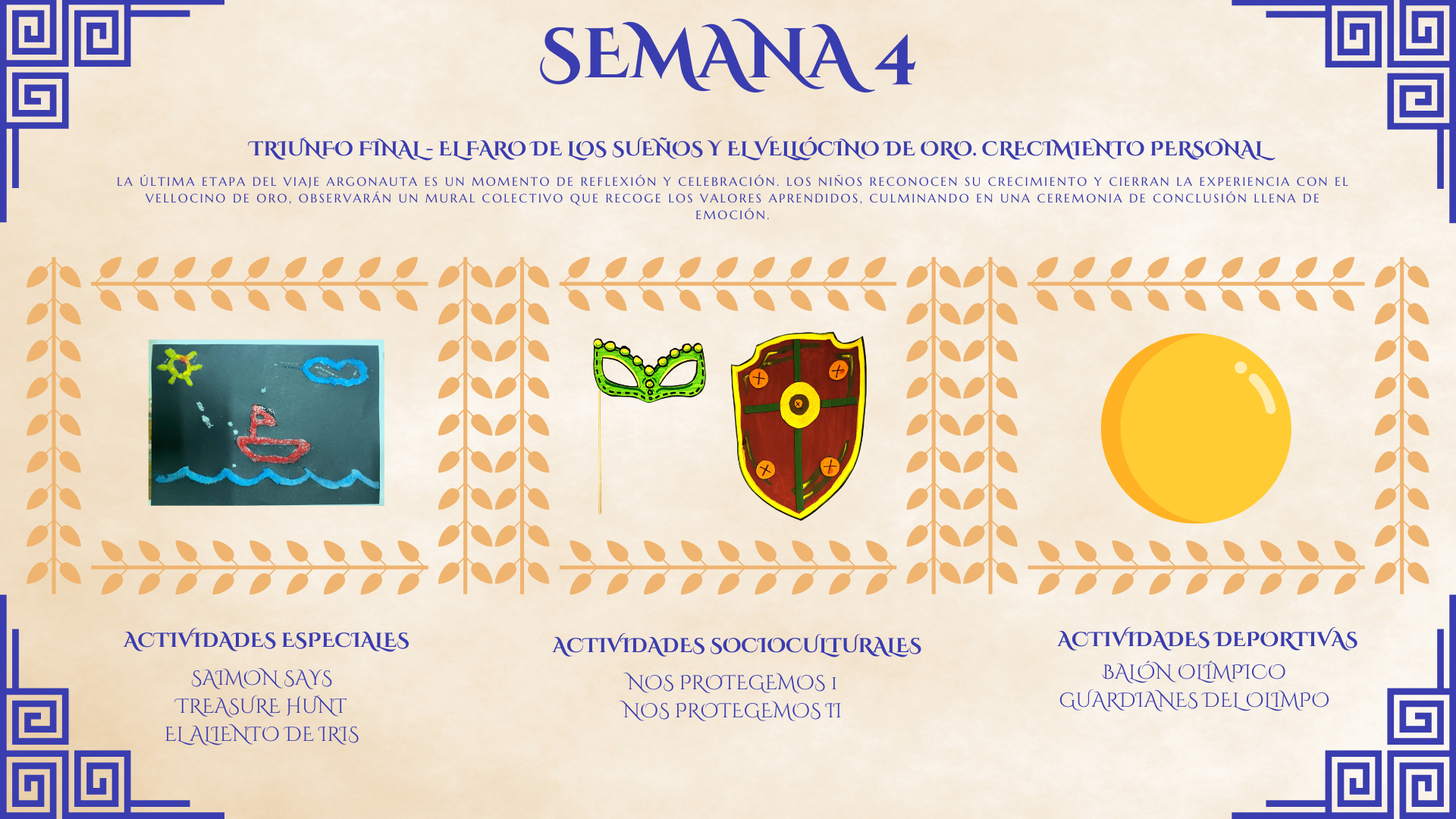 SEMANA 4

TRIUNFO FINAL - EL FARO DE LOS SUEÑOS Y EL VELLÓCINO DE ORO. CRECIMIENTO PERSONAL

LA ÚLTIMA ETAPA DEL VIAJE ARGONAUTA ES UN MOMENTO DE REFLEXIÓN Y CELEBRACIÓN. LOS NIÑOS RECONOCEN SU CRECIMIENTO Y CIERRAN LA EXPERIENCIA CON EL VELLOCINO DE ORO, OBSERVARÁN UN MURAL COLECTIVO QUE RECOGE LOS VALORES APRENDIDOS, CULMINANDO EN UNA CEREMONIA DE CONCLUSIÓN LLENA DE EMOCIÓN.

ACTIVIDADES ESPECIALES
SAIMON SAYS
TREASURE HUNT
EL ALIENTO DE IRIS

ACTIVIDADES SOCIOCULTURALES
NOS PROTEGEMOS I
NOS PROTEGEMOS II

ACTIVIDADES DEPORTIVAS
BALÓN OLÍMPICO
GUARDIANES DEL OLIMPO